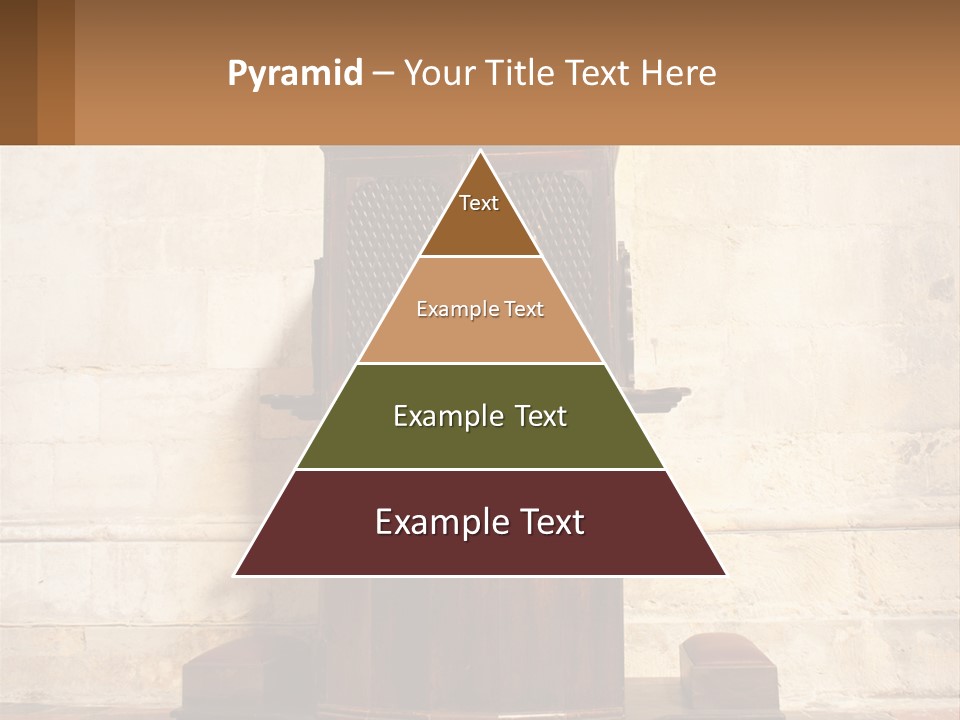 Pyramid – Your Title Text Here

Text

Example Text

Example Text

Example Text